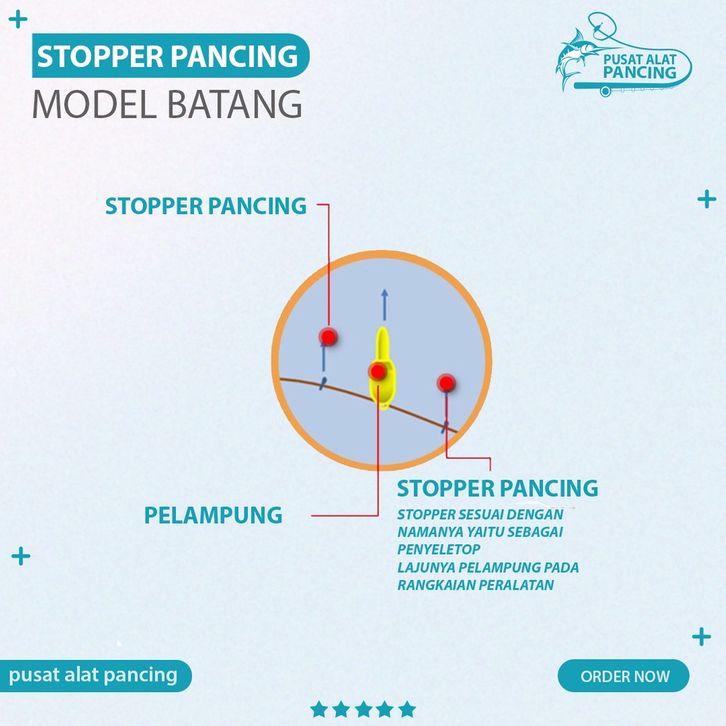 STOPPER PANCING
MODEL BATANG

PUSAT ALAT PANCING

STOPPER PANCING

PELAMPUNG

STOPPER PANCING
STOPPER SESUAI DENGAN NAMANYA YAITU SEBAGAI PENYELETOP LAJUNYA PELAMPUNG PADA RANGKAIAN PERALATAN

pusat alat pancing

ORDER NOW